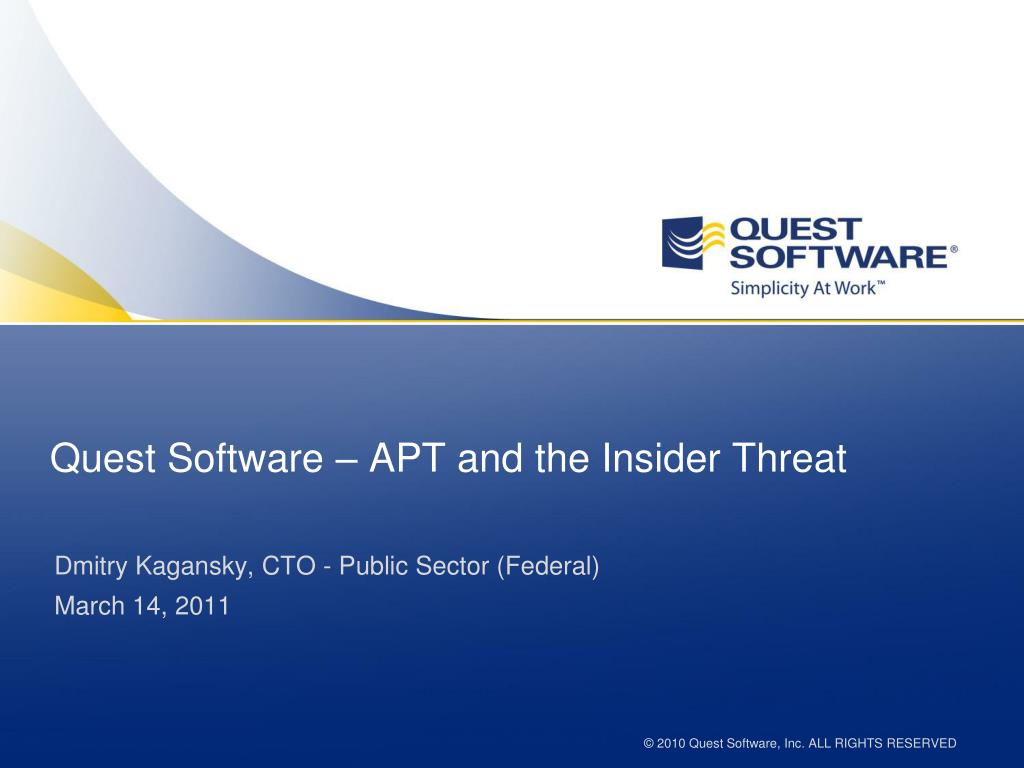 QUEST SOFTWARE®
Simplicity At Work™

Quest Software – APT and the Insider Threat

Dmitry Kagansky, CTO - Public Sector (Federal)

March 14, 2011

© 2010 Quest Software, Inc. ALL RIGHTS RESERVED